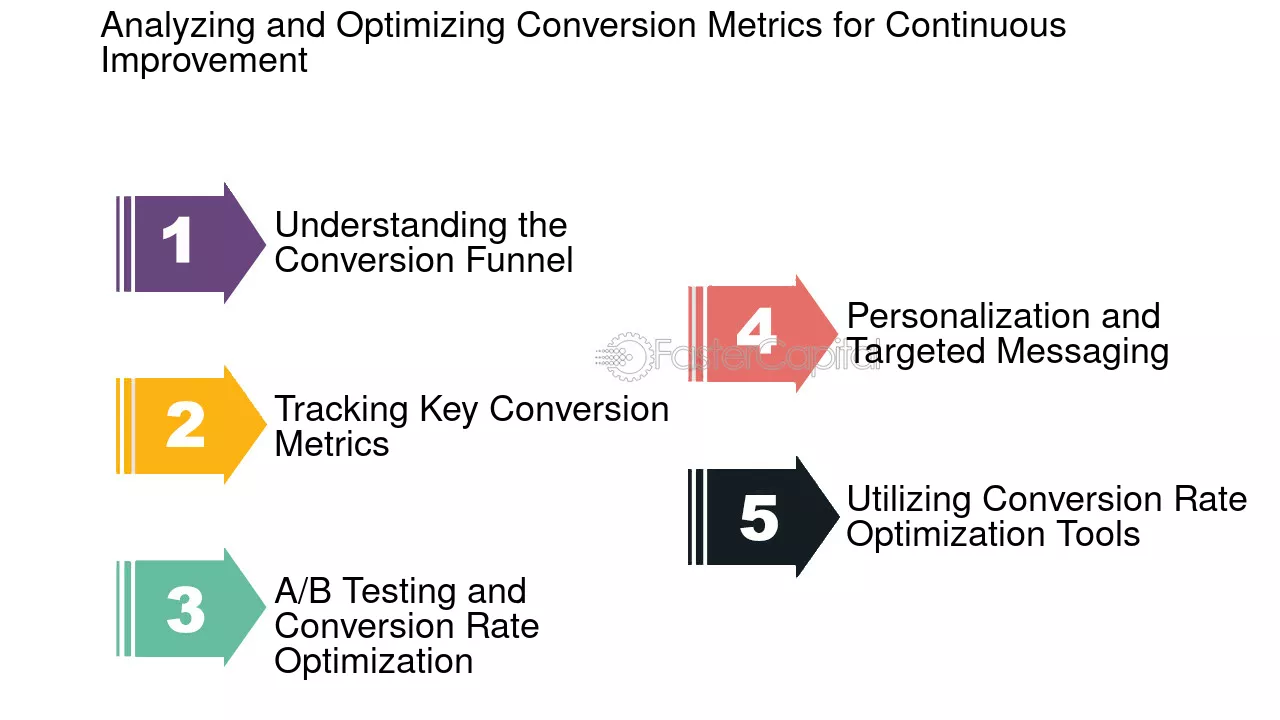 Analyzing and Optimizing Conversion Metrics for Continuous Improvement

1 Understanding the Conversion Funnel

2 Tracking Key Conversion Metrics

3 A/B Testing and Conversion Rate Optimization

4 Personalization and Targeted Messaging

5 Utilizing Conversion Rate Optimization Tools

FasterCapital